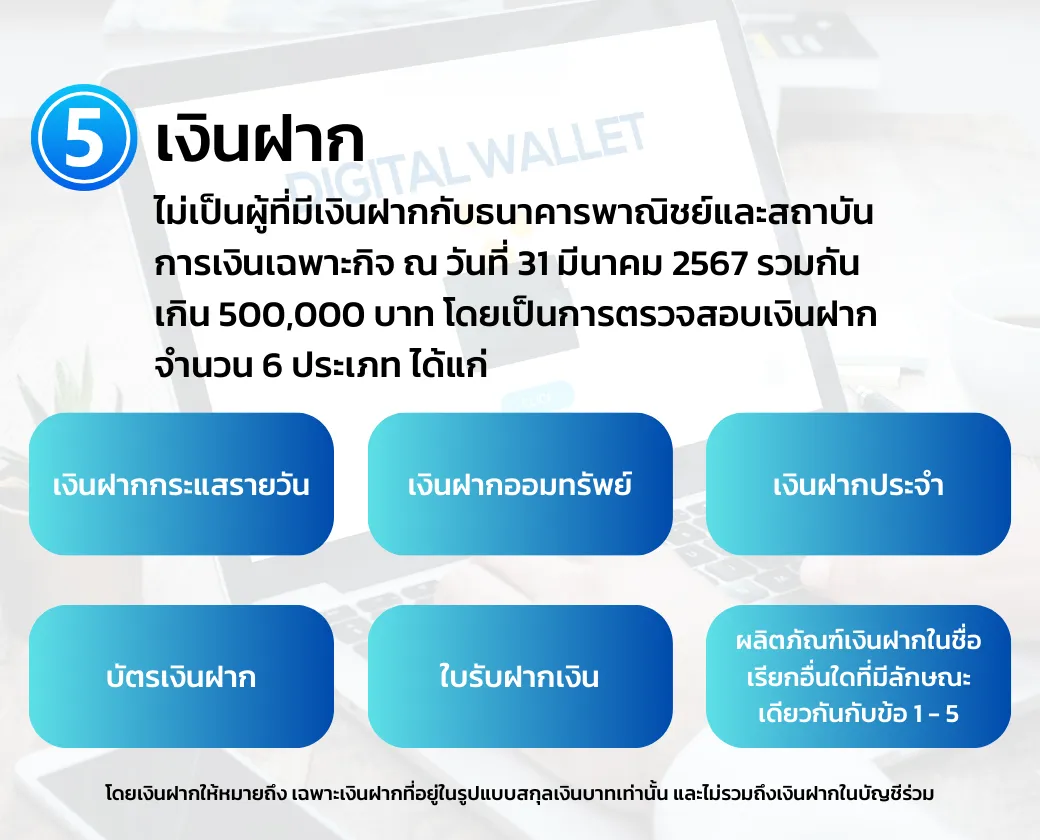 5 เงินฝาก

DIGITAL WALLET

ไม่เป็นผู้ที่มีเงินฝากกับธนาคารพาณิชย์และสถาบันการเงินเฉพาะกิจ ณ วันที่ 31 มีนาคม 2567 รวมกันเกิน 500,000 บาท โดยเป็นการตรวจสอบเงินฝากจำนวน 6 ประเภท ได้แก่

เงินฝากกระแสรายวัน

เงินฝากออมทรัพย์

เงินฝากประจำ

บัตรเงินฝาก

ใบรับฝากเงิน

ผลิตภัณฑ์เงินฝากในชื่อเรียกอื่นใดที่มีลักษณะเดียวกันกับข้อ 1 - 5

โดยเงินฝากให้หมายถึง เฉพาะเงินฝากที่อยู่ในรูปแบบสกุลเงินบาทเท่านั้น และไม่รวมถึงเงินฝากในบัญชีร่วม